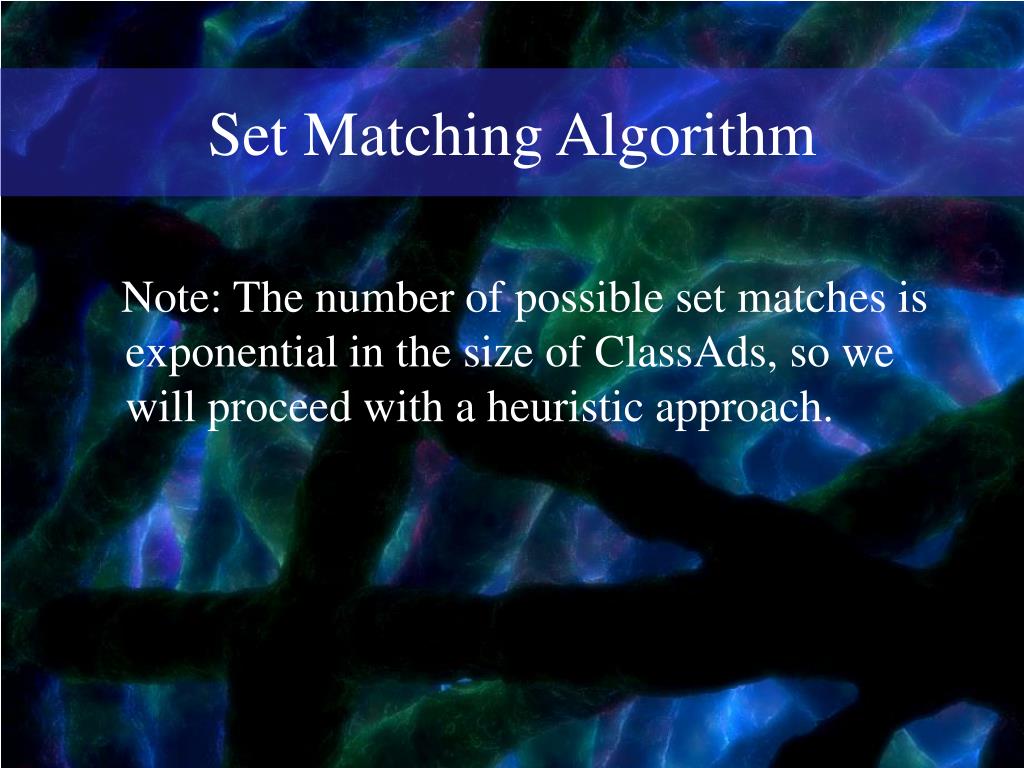 Set Matching Algorithm

Note: The number of possible set matches is exponential in the size of ClassAds, so we will proceed with a heuristic approach.